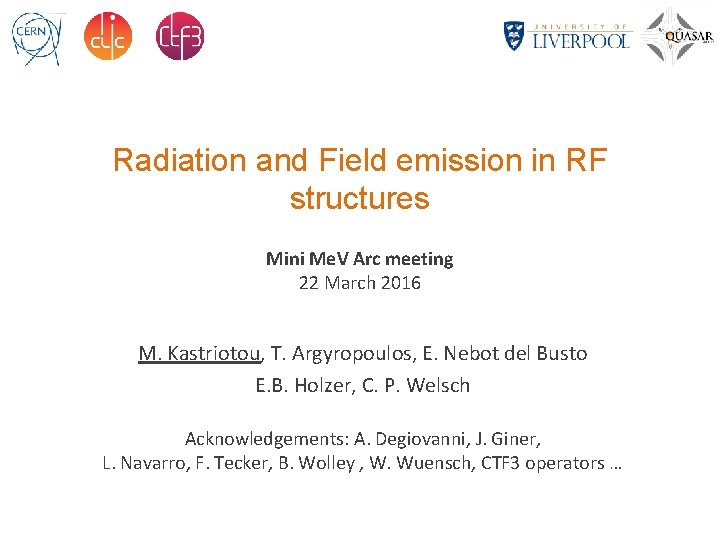 CERN clic ctf3

UNIVERSITY OF LIVERPOOL

QUASAR

Radiation and Field emission in RF structures

Mini MeV Arc meeting
22 March 2016

M. Kastriotou, T. Argyropoulos, E. Nebot del Busto
E.B. Holzer, C. P. Welsch

Acknowledgements: A. Degiovanni, J. Giner,
L. Navarro, F. Tecker, B. Wolley , W. Wuensch, CTF3 operators …